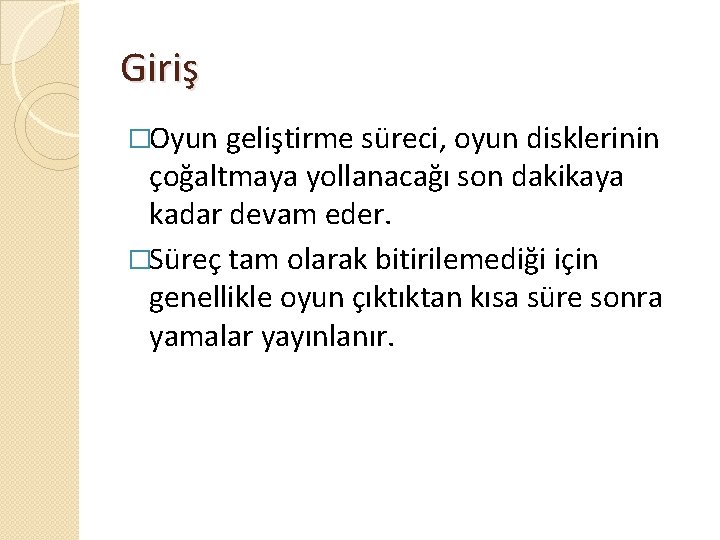 Giriş

□Oyun geliştirme süreci, oyun disklerinin çoğaltmaya yollanacağı son dakikaya kadar devam eder.

□Süreç tam olarak bitirilemediği için genellikle oyun çıktıktan kısa süre sonra yamalar yayınlanır.